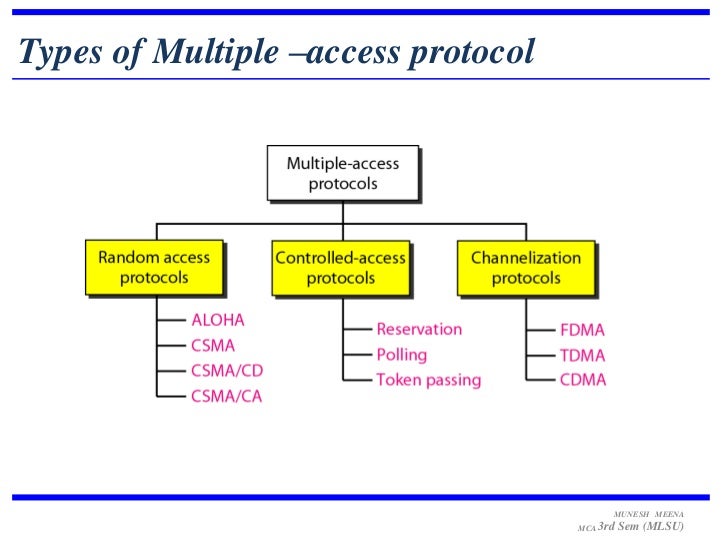 Types of Multiple –access protocol

Multiple-access protocols

Random access protocols

ALOHA
CSMA
CSMA/CD
CSMA/CA

Controlled-access protocols

Reservation
Polling
Token passing

Channelization protocols

FDMA
TDMA
CDMA

MUNESH MEENA
MCA 3rd Sem (MLSU)